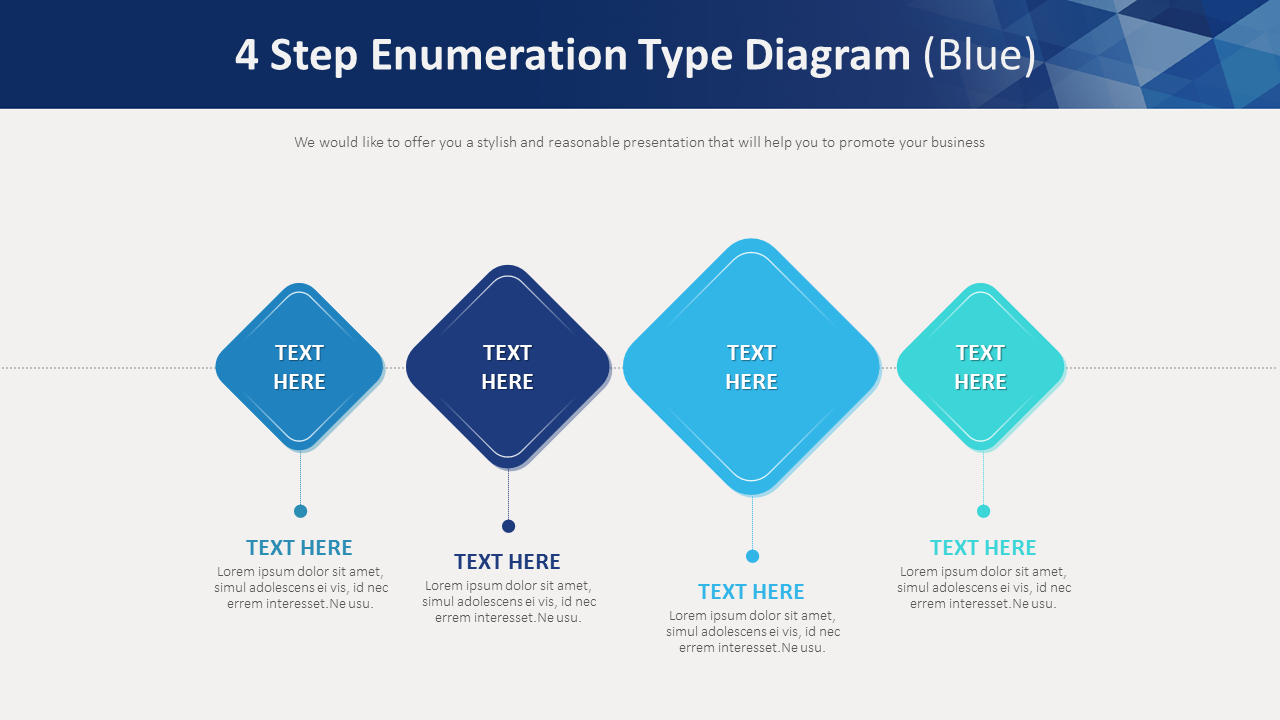 4 Step Enumeration Type Diagram (Blue)

We would like to offer you a stylish and reasonable presentation that will help you to promote your business

TEXT HERE

TEXT HERE

TEXT HERE

TEXT HERE

TEXT HERE
Lorem ipsum dolor sit amet, simul adolescens ei vis, id nec errem interesset.Ne usu.

TEXT HERE
Lorem ipsum dolor sit amet, simul adolescens ei vis, id nec errem interesset.Ne usu.

TEXT HERE
Lorem ipsum dolor sit amet, simul adolescens ei vis, id nec errem interesset.Ne usu.

TEXT HERE
Lorem ipsum dolor sit amet, simul adolescens ei vis, id nec errem interesset.Ne usu.